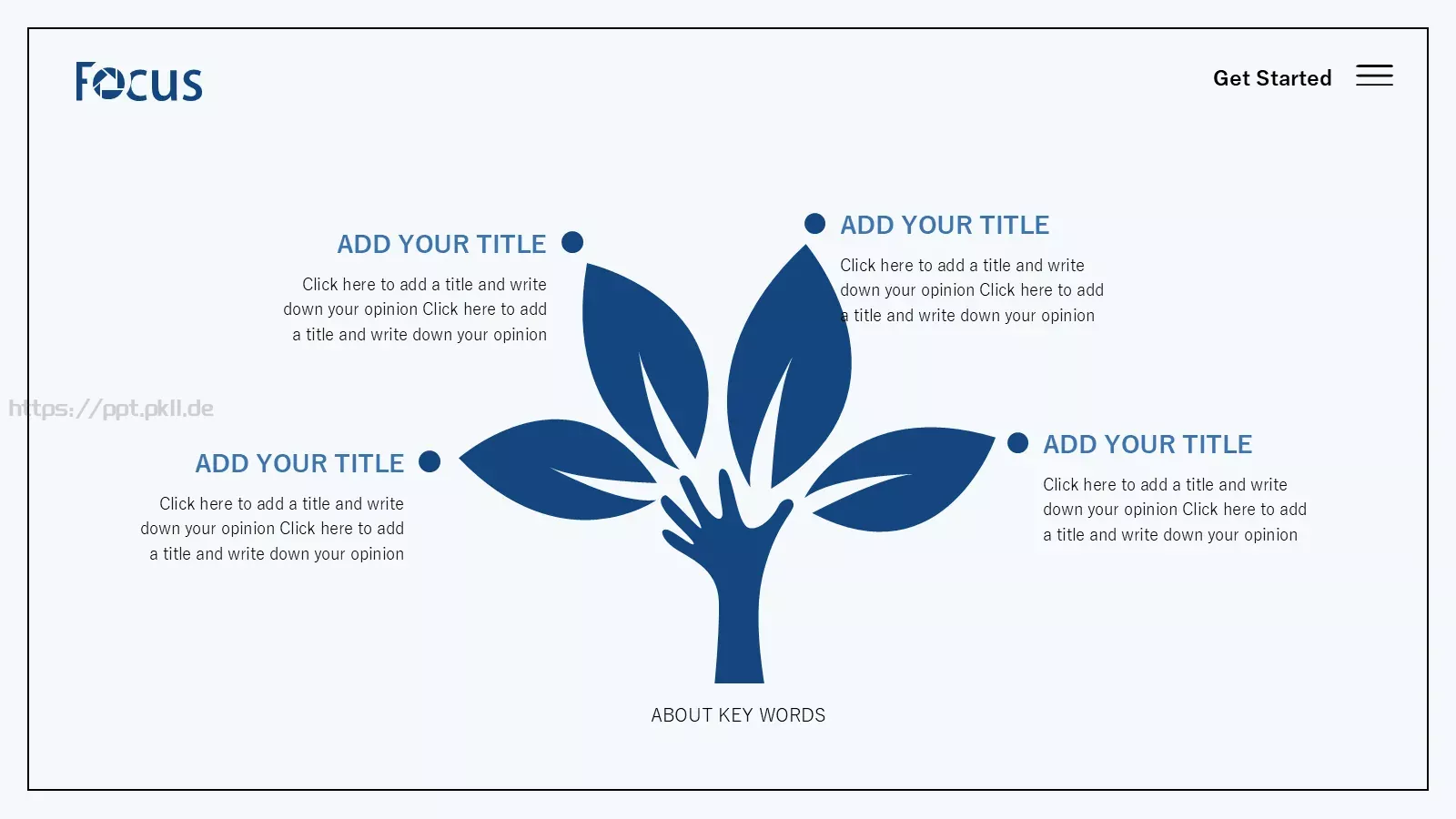 Focus

Get Started

ADD YOUR TITLE

Click here to add a title and write down your opinion Click here to add a title and write down your opinion

ADD YOUR TITLE

Click here to add a title and write down your opinion Click here to add a title and write down your opinion

https://ppt.pkll.de

ADD YOUR TITLE

Click here to add a title and write down your opinion Click here to add a title and write down your opinion

ADD YOUR TITLE

Click here to add a title and write down your opinion Click here to add a title and write down your opinion

ABOUT KEY WORDS